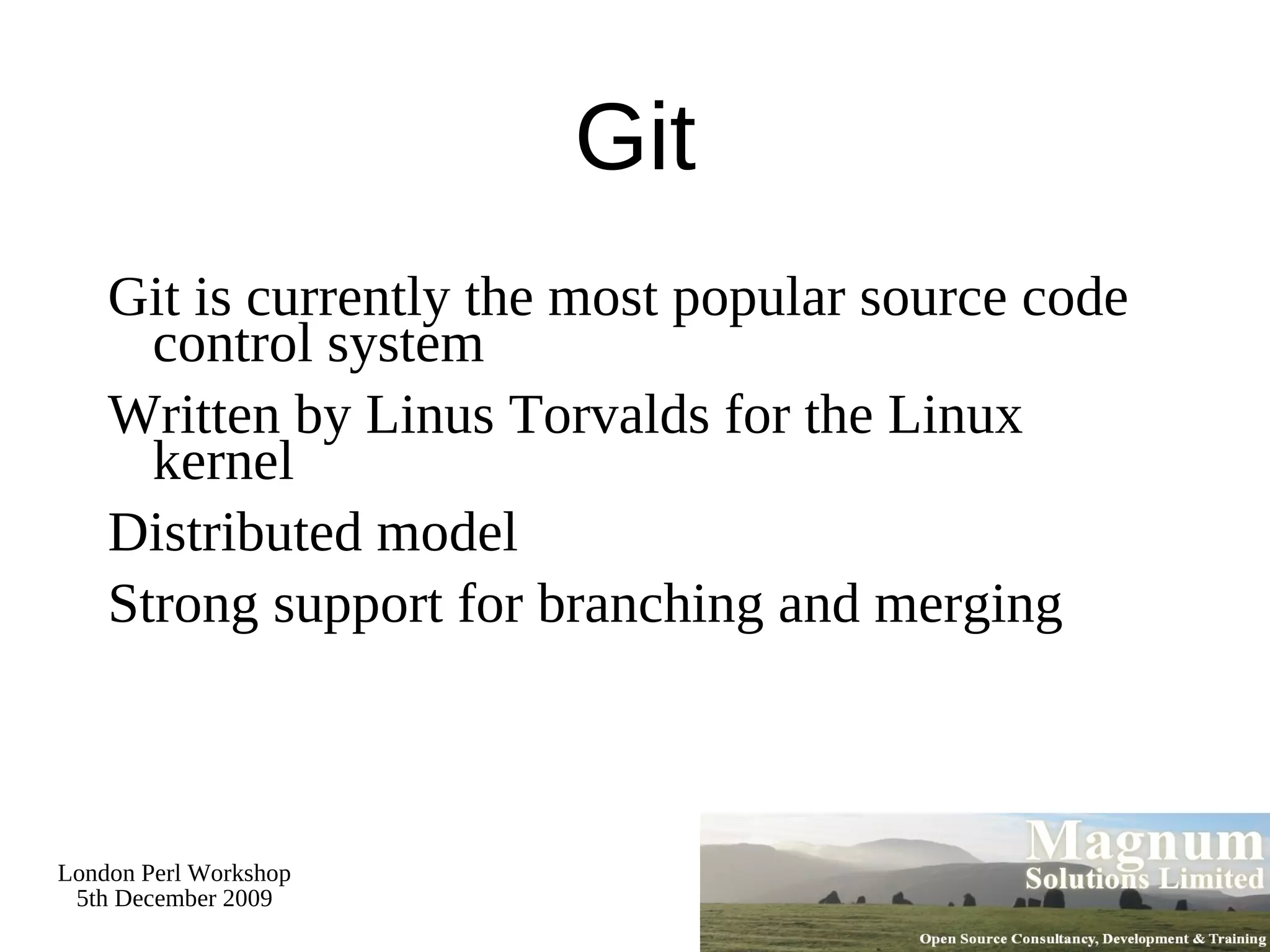 Git

Git is currently the most popular source code control system

Written by Linus Torvalds for the Linux kernel

Distributed model

Strong support for branching and merging

London Perl Workshop
5th December 2009

Magnum
Solutions Limited
Open Source Consultancy, Development & Training